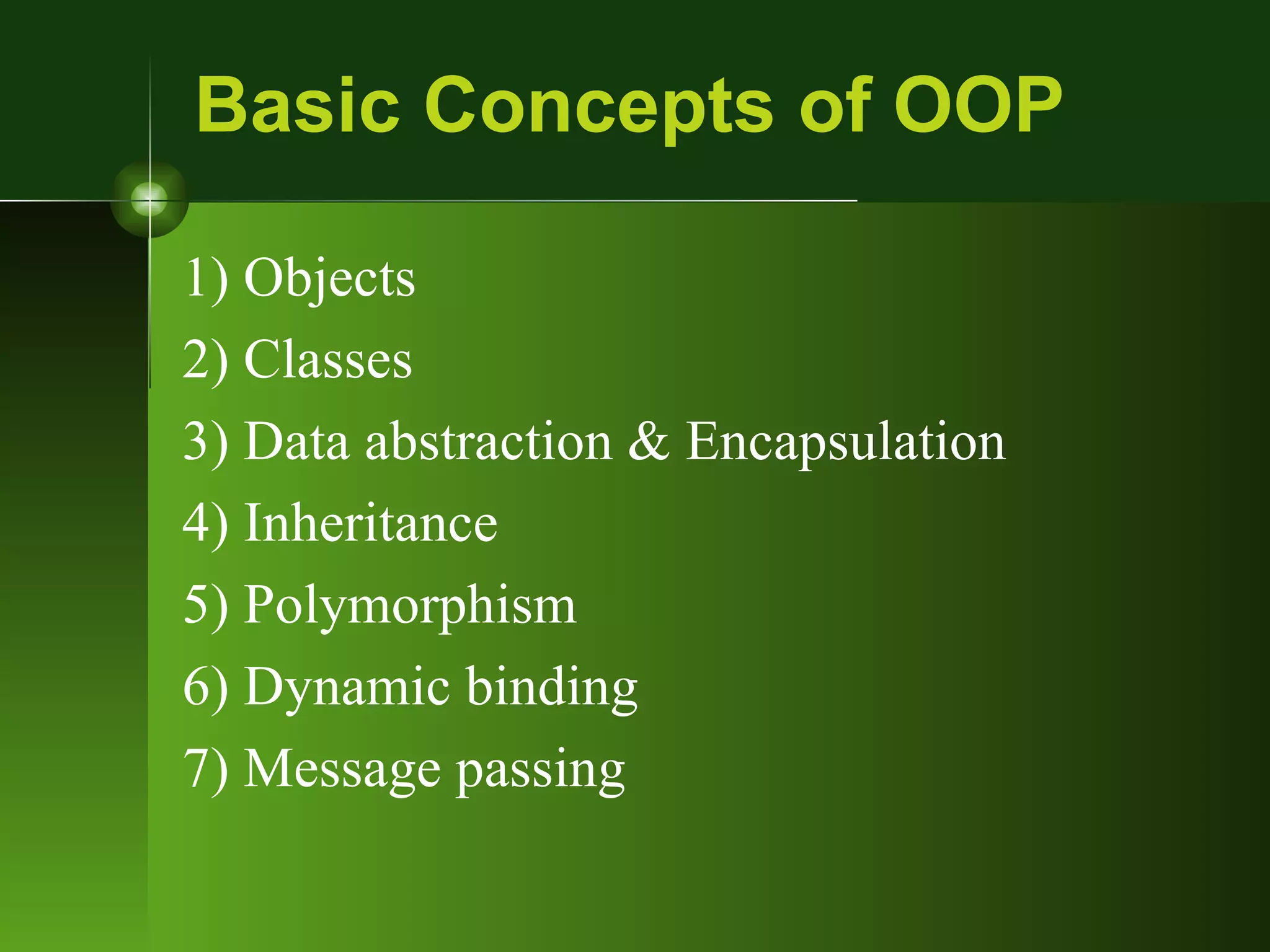 Basic Concepts of OOP

1) Objects
2) Classes
3) Data abstraction & Encapsulation
4) Inheritance
5) Polymorphism
6) Dynamic binding
7) Message passing